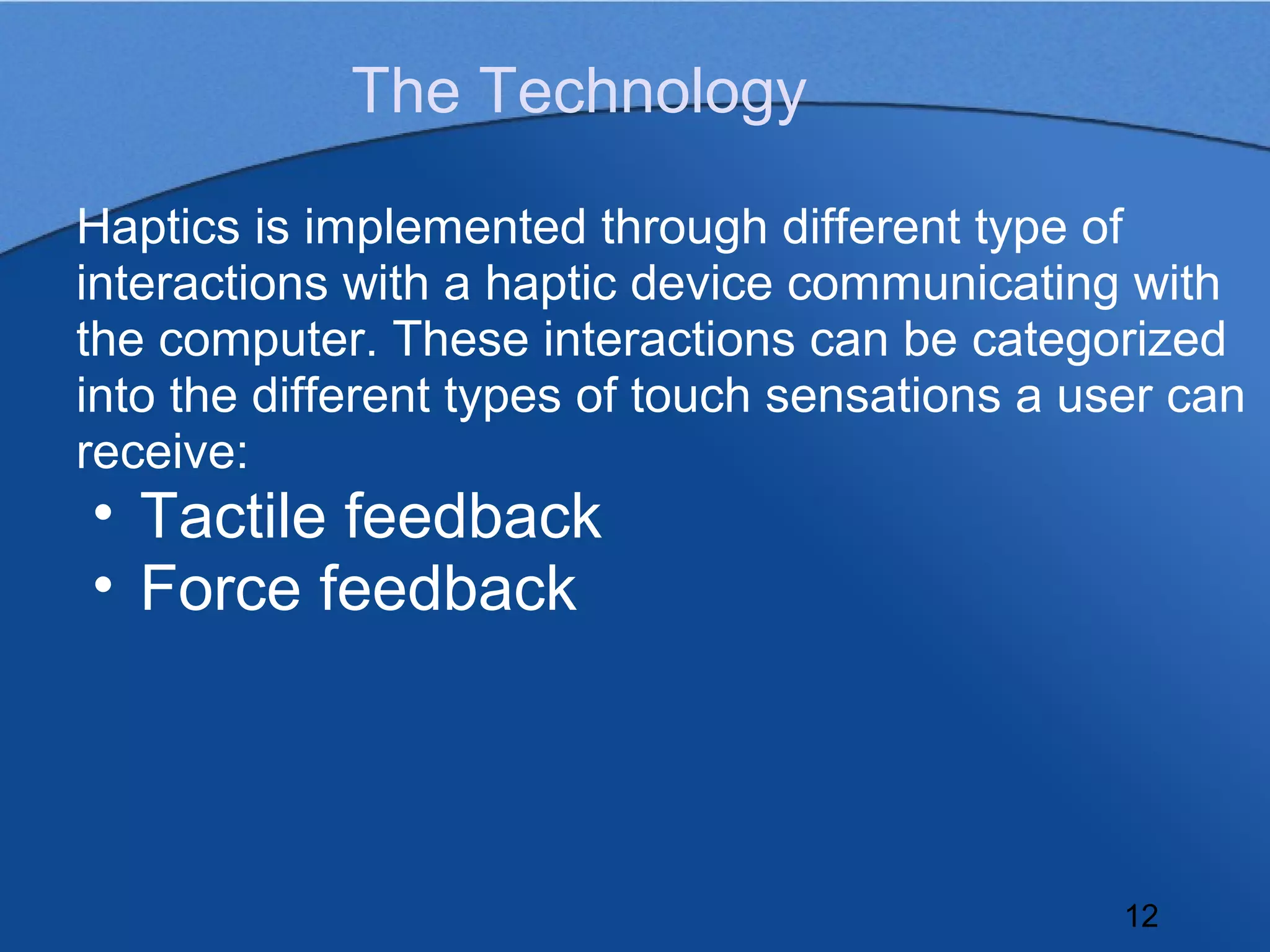 The Technology

Haptics is implemented through different type of interactions with a haptic device communicating with the computer. These interactions can be categorized into the different types of touch sensations a user can receive:

• Tactile feedback
• Force feedback

12